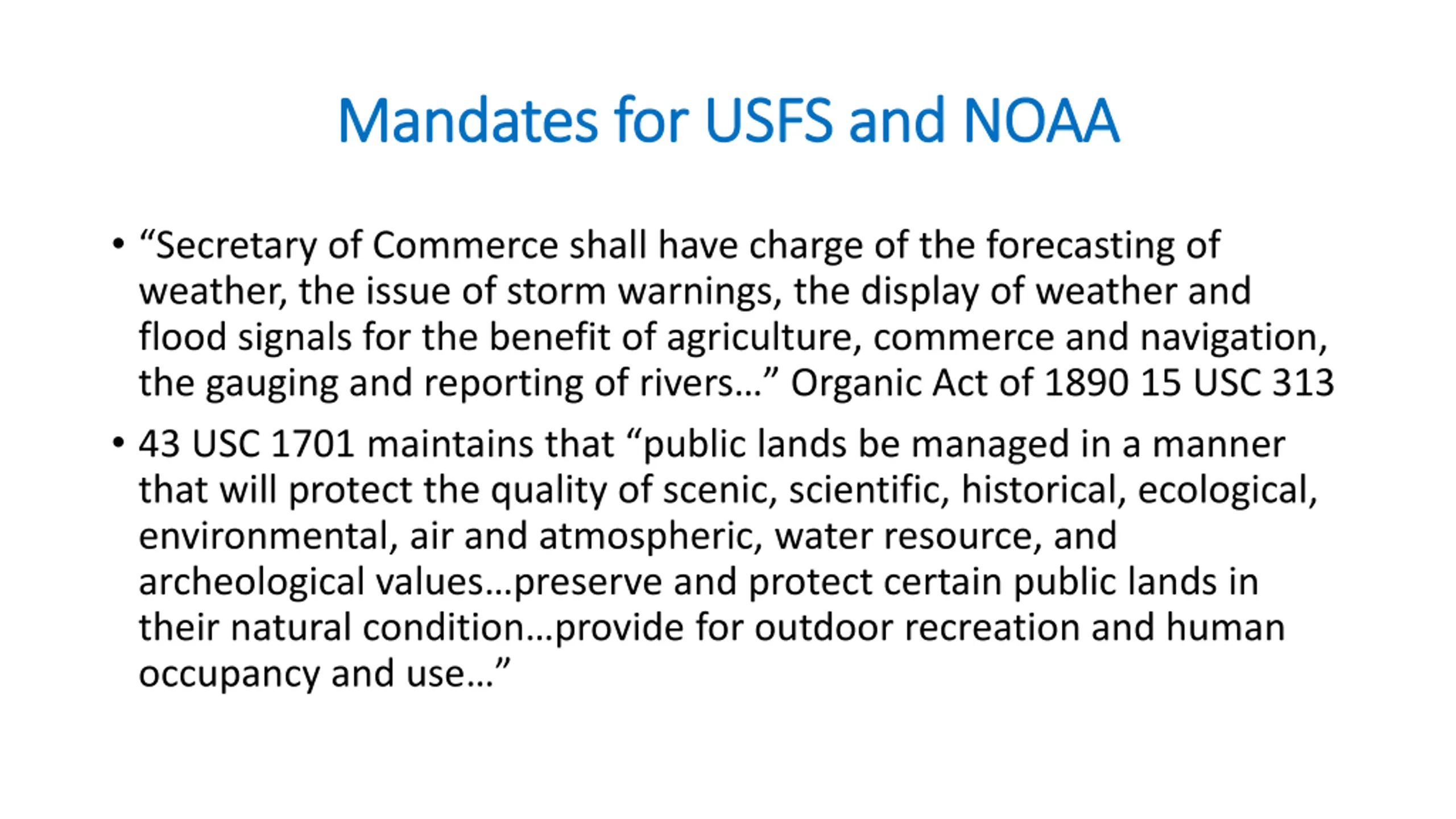 Mandates for USFS and NOAA

• “Secretary of Commerce shall have charge of the forecasting of weather, the issue of storm warnings, the display of weather and flood signals for the benefit of agriculture, commerce and navigation, the gauging and reporting of rivers…” Organic Act of 1890 15 USC 313

• 43 USC 1701 maintains that “public lands be managed in a manner that will protect the quality of scenic, scientific, historical, ecological, environmental, air and atmospheric, water resource, and archeological values…preserve and protect certain public lands in their natural condition…provide for outdoor recreation and human occupancy and use…”